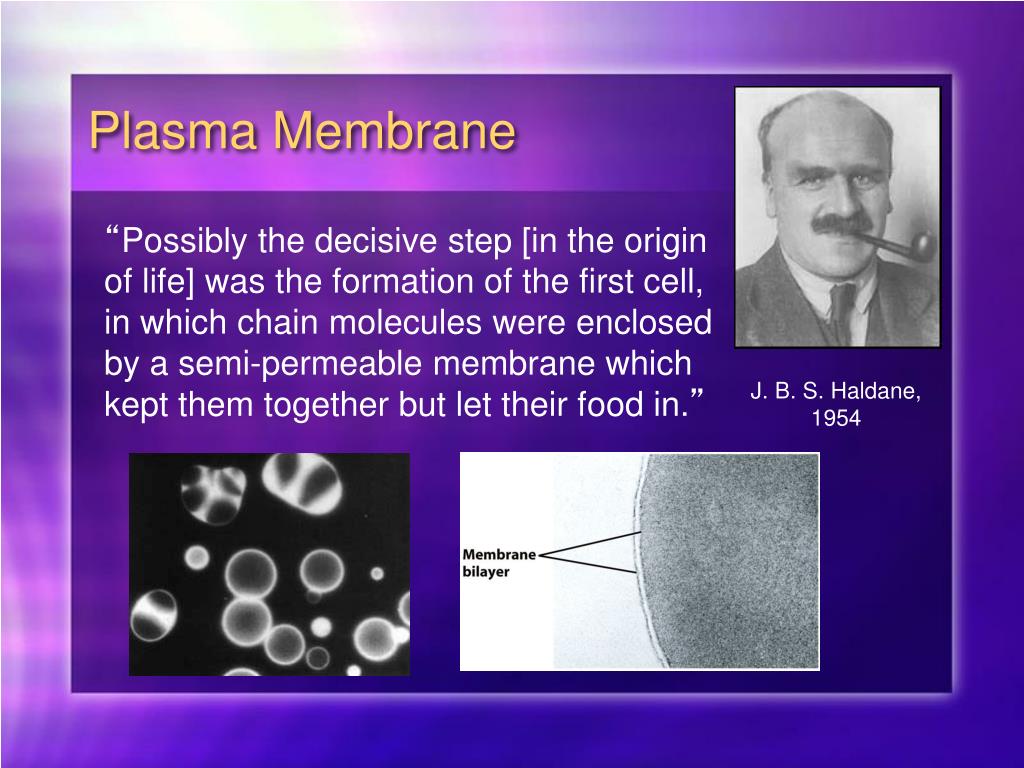 Plasma Membrane

“Possibly the decisive step [in the origin of life] was the formation of the first cell, in which chain molecules were enclosed by a semi-permeable membrane which kept them together but let their food in.”

J. B. S. Haldane, 1954

Membrane bilayer